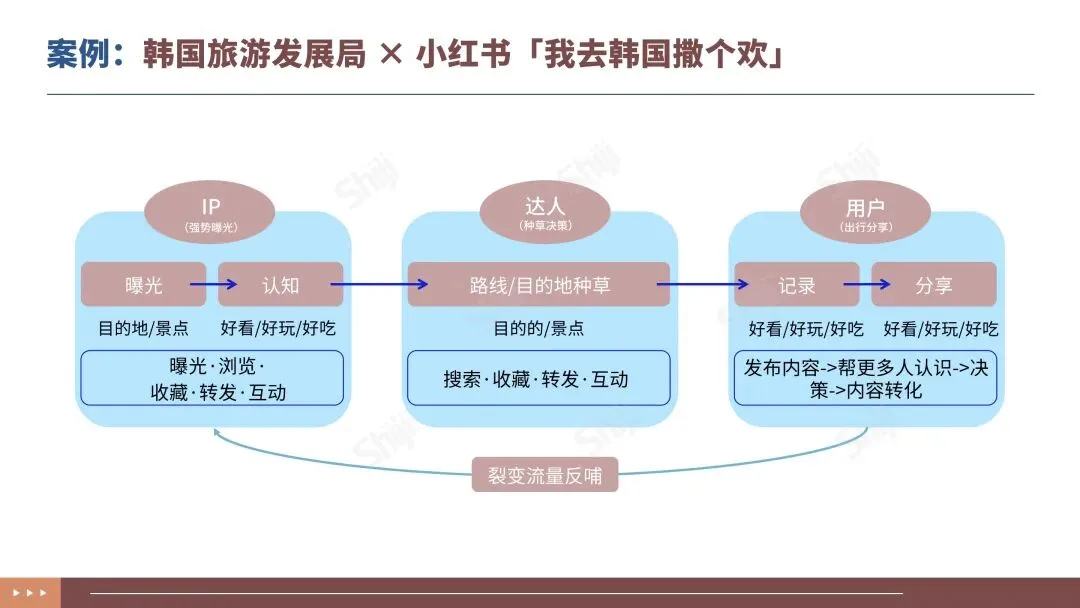 案例：韩国旅游发展局 × 小红书「我去韩国撒个欢」

IP
(强势曝光)

曝光
认知

目的地/景点
好看/好玩/好吃

曝光·浏览·收藏·转发·互动

达人
(种草决策)

路线/目的地种草

目的的/景点

搜索·收藏·转发·互动

用户
(出行分享)

记录
分享

好看/好玩/好吃
好看/好玩/好吃

发布内容->帮更多人认识->决策->内容转化

裂变流量反哺